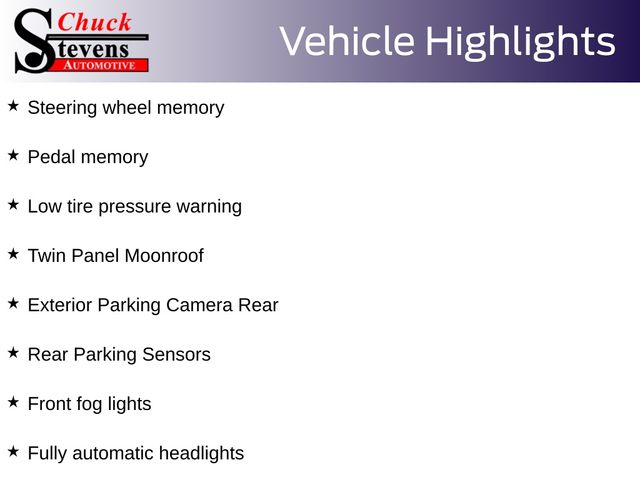 Chuck Stevens AUTOMOTIVE

Vehicle Highlights

★ Steering wheel memory

★ Pedal memory

★ Low tire pressure warning

★ Twin Panel Moonroof

★ Exterior Parking Camera Rear

★ Rear Parking Sensors

★ Front fog lights

★ Fully automatic headlights